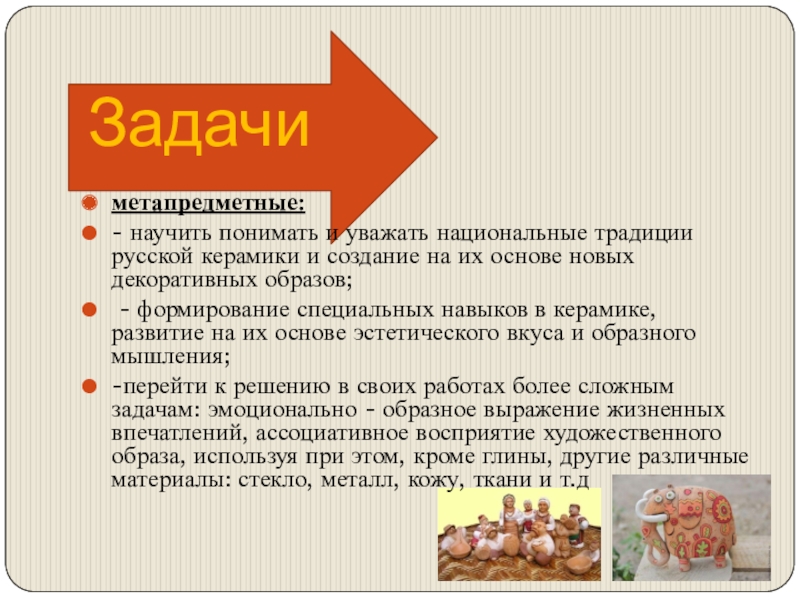 Задачи

метапредметные:

- научить понимать и уважать национальные традиции русской керамики и создание на их основе новых декоративных образов;

- формирование специальных навыков в керамике, развитие на их основе эстетического вкуса и образного мышления;

-перейти к решению в своих работах более сложным задачам: эмоционально - образное выражение жизненных впечатлений, ассоциативное восприятие художественного образа, используя при этом, кроме глины, другие различные материалы: стекло, металл, кожу, ткани и т.д